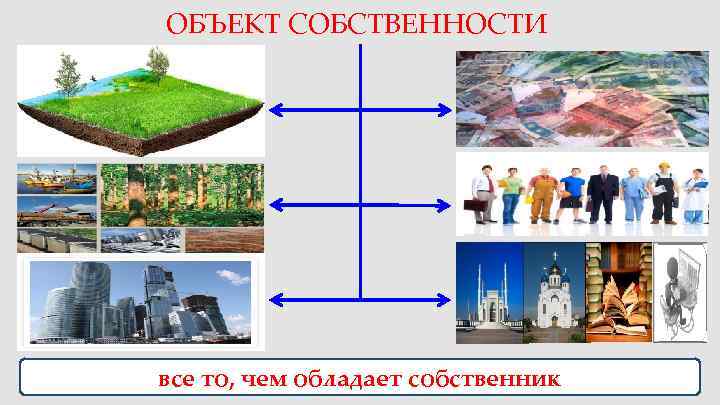 ОБЪЕКТ СОБСТВЕННОСТИ

все то, чем обладает собственник